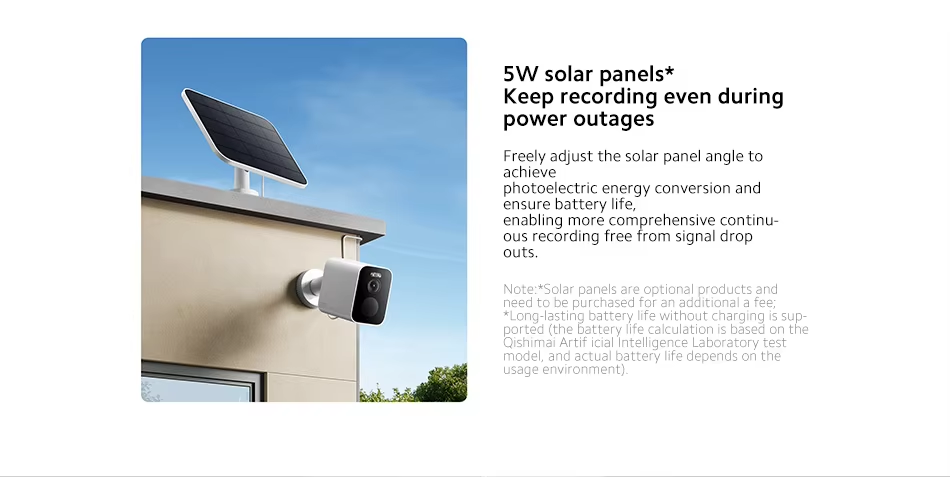 5W solar panels*
Keep recording even during power outages

Freely adjust the solar panel angle to achieve photoelectric energy conversion and ensure battery life, enabling more comprehensive continuous recording free from signal drop outs.

Note:*Solar panels are optional products and need to be purchased for an additional a fee; *Long-lasting battery life without charging is supported (the battery life calculation is based on the Qishimai Artif icial Intelligence Laboratory test model, and actual battery life depends on the usage environment).